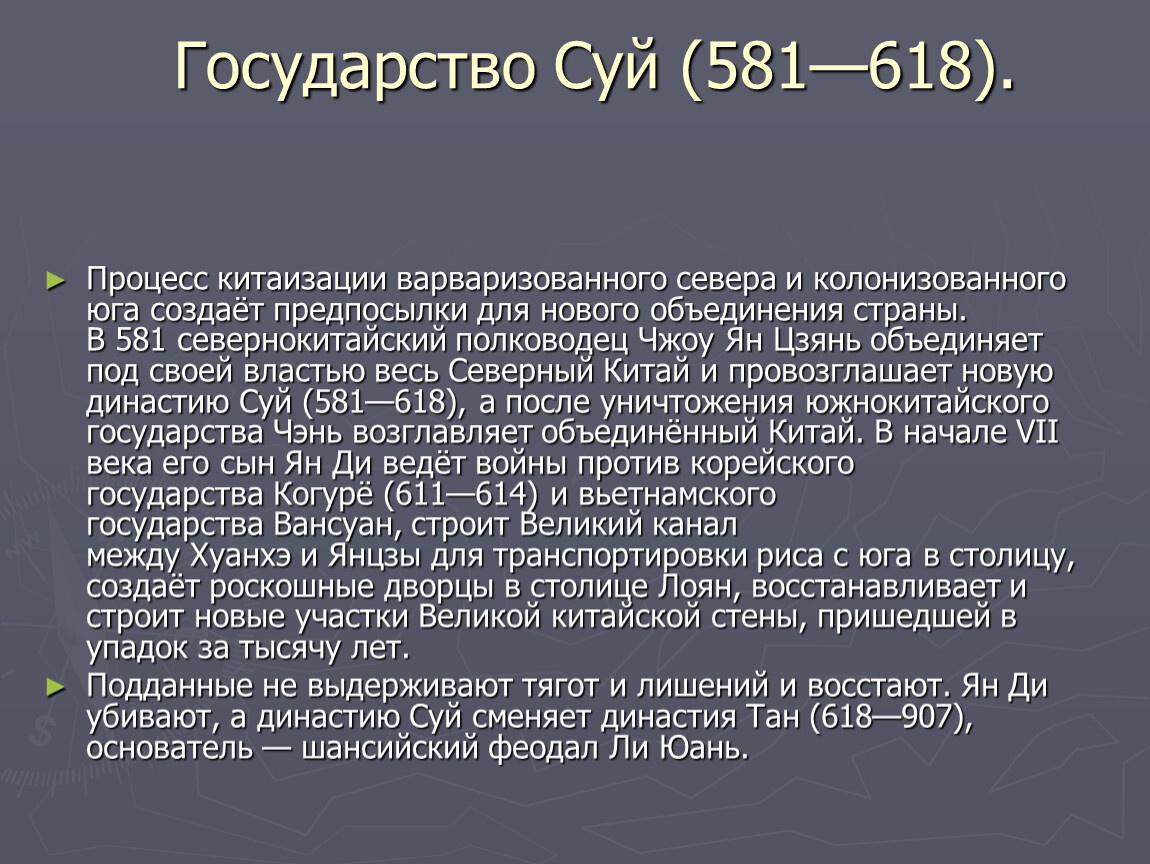 Государство Суй (581—618).

► Процесс китаизации варваризованного севера и колонизованного юга создаёт предпосылки для нового объединения страны. В 581 севернокитайский полководец Чжоу Ян Цзянь объединяет под своей властью весь Северный Китай и провозглашает новую династию Суй (581—618), а после уничтожения южнокитайского государства Чэнь возглавляет объединённый Китай. В начале VII века его сын Ян Ди ведёт войны против корейского государства Когурё (611—614) и вьетнамского государства Вансуан, строит Великий канал между Хуанхэ и Янцзы для транспортировки риса с юга в столицу, создаёт роскошные дворцы в столице Лоян, восстанавливает и строит новые участки Великой китайской стены, пришедшей в упадок за тысячу лет.

► Подданные не выдерживают тягот и лишений и восстают. Ян Ди убивают, а династию Суй сменяет династия Тан (618—907), основатель — шансийский феодал Ли Юань.